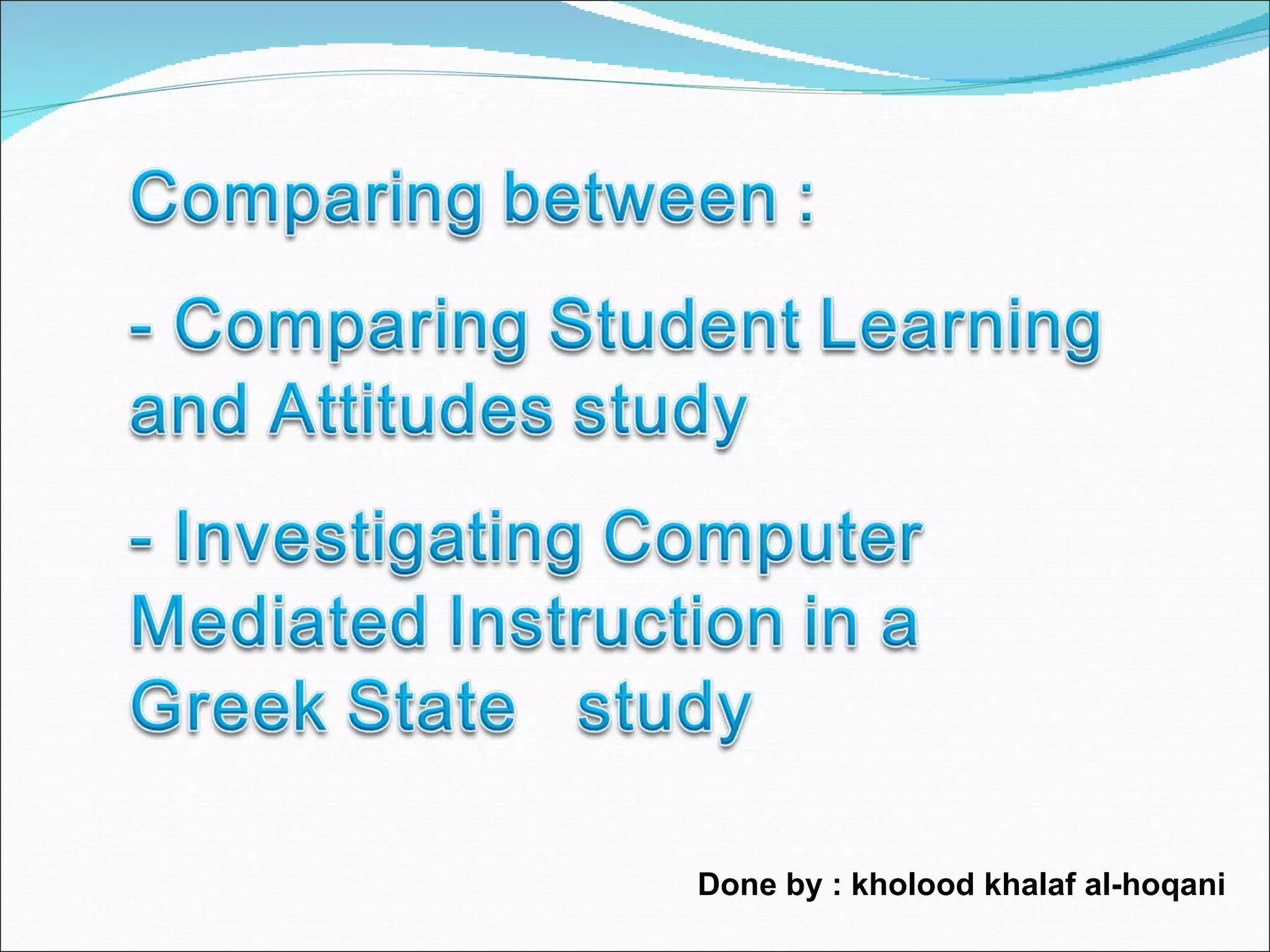 Comparing between :

- Comparing Student Learning and Attitudes study

- Investigating Computer Mediated Instruction in a Greek State study

Done by : kholood khalaf al-hoqani